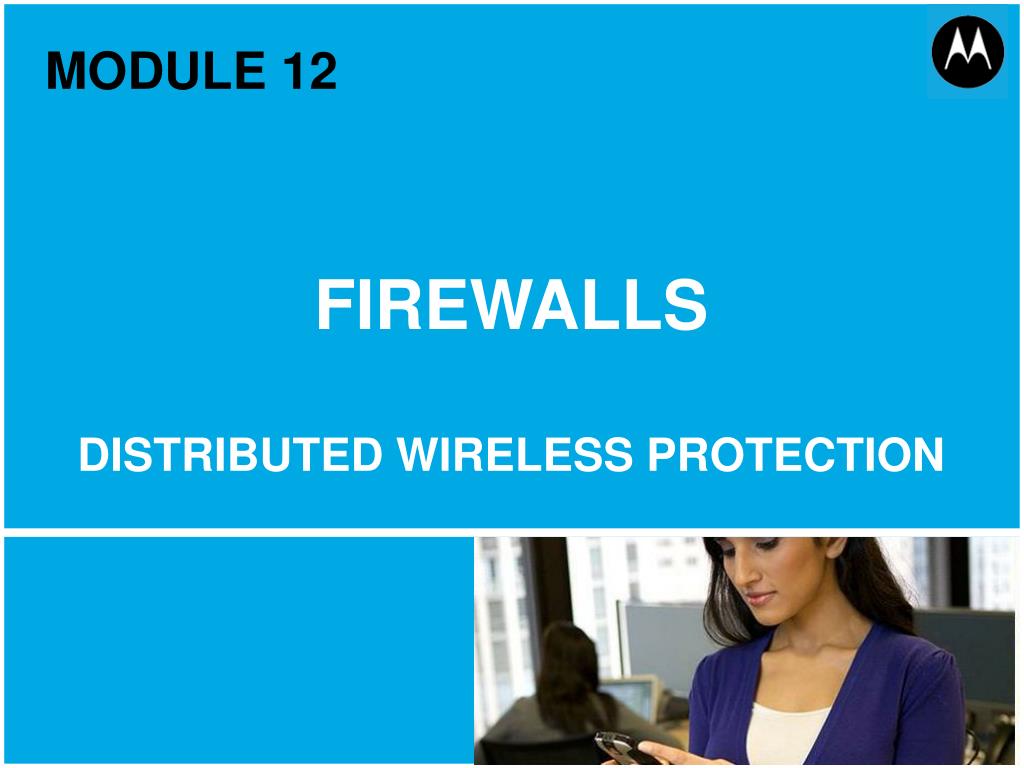 MODULE 12

FIREWALLS

DISTRIBUTED WIRELESS PROTECTION